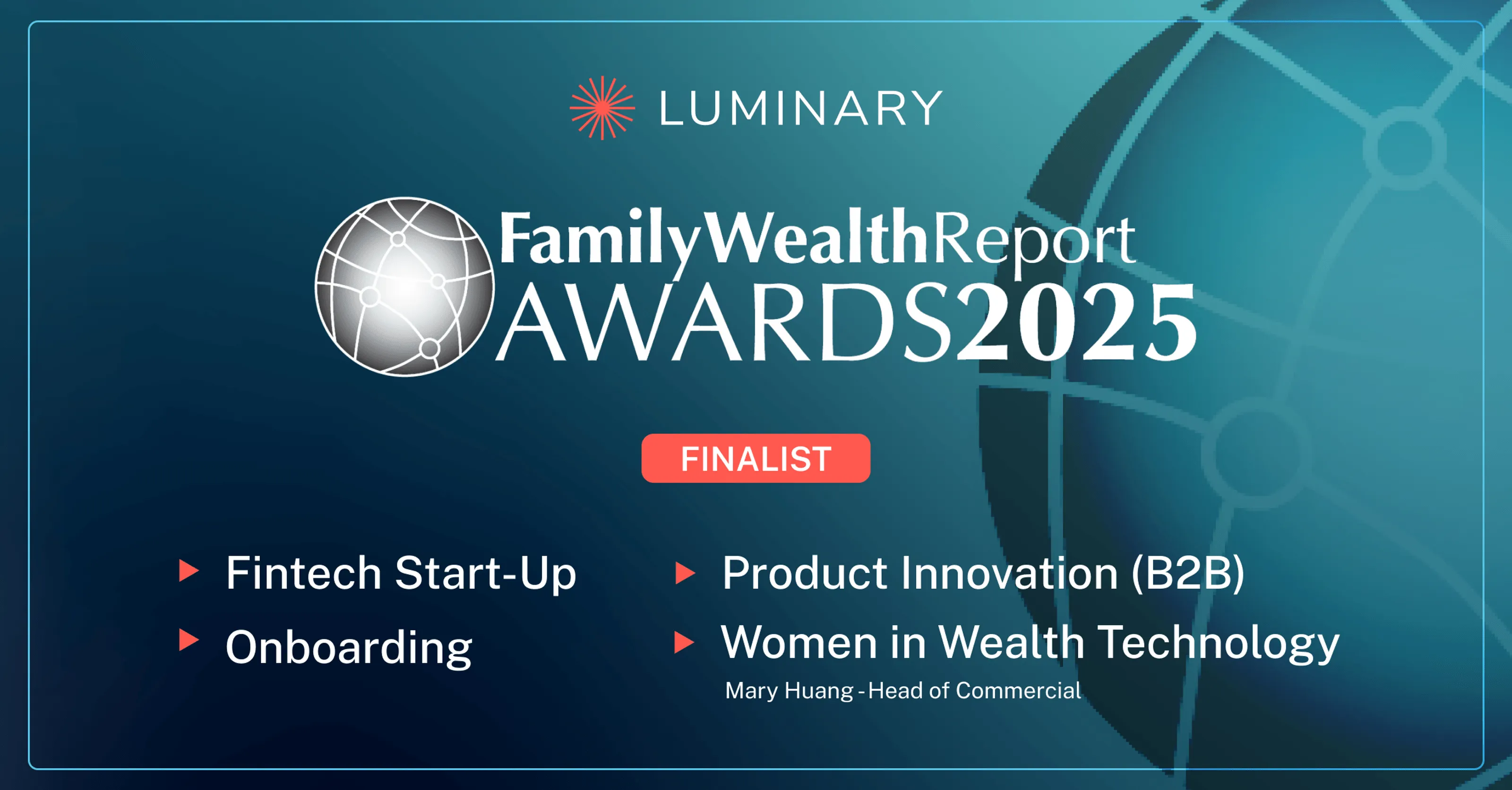 LUMINARY

FamilyWealthReport
AWARDS2025

FINALIST

Fintech Start-Up

Onboarding

Product Innovation (B2B)

Women in Wealth Technology
Mary Huang - Head of Commercial